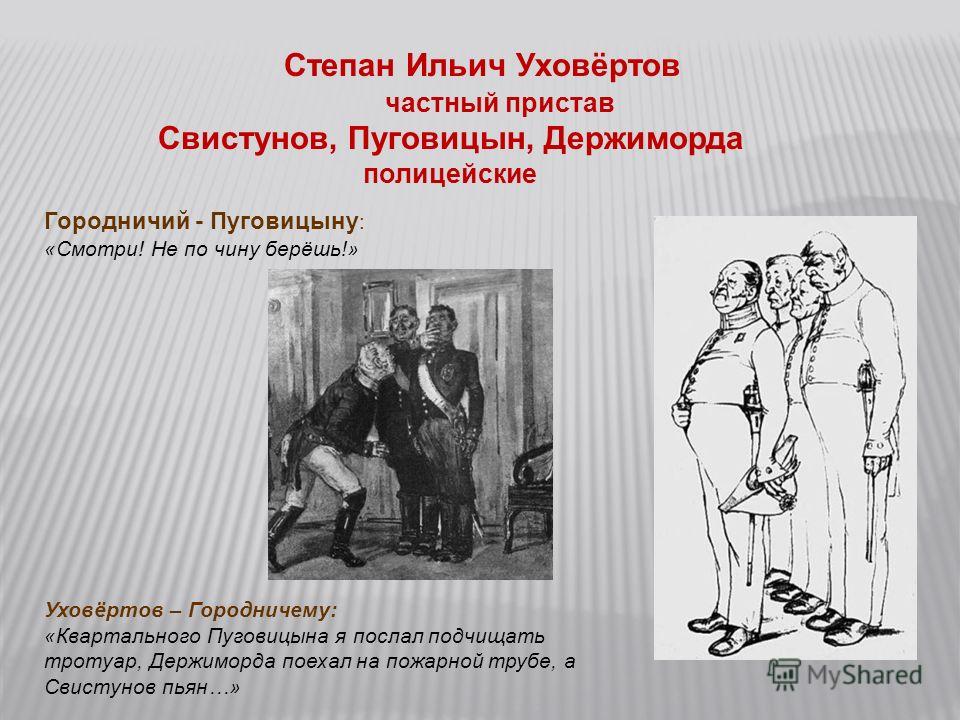 Степан Ильич Уховёртов
частный пристав
Свистунов, Пуговицын, Держиморда
полицейские

Городничий - Пуговицыну:
«Смотри! Не по чину берёшь!»

Уховёртов – Городничему:
«Квартального Пуговицына я послал подчищать тротуар, Держиморда поехал на пожарной трубе, а Свистунов пьян…»

MyShared